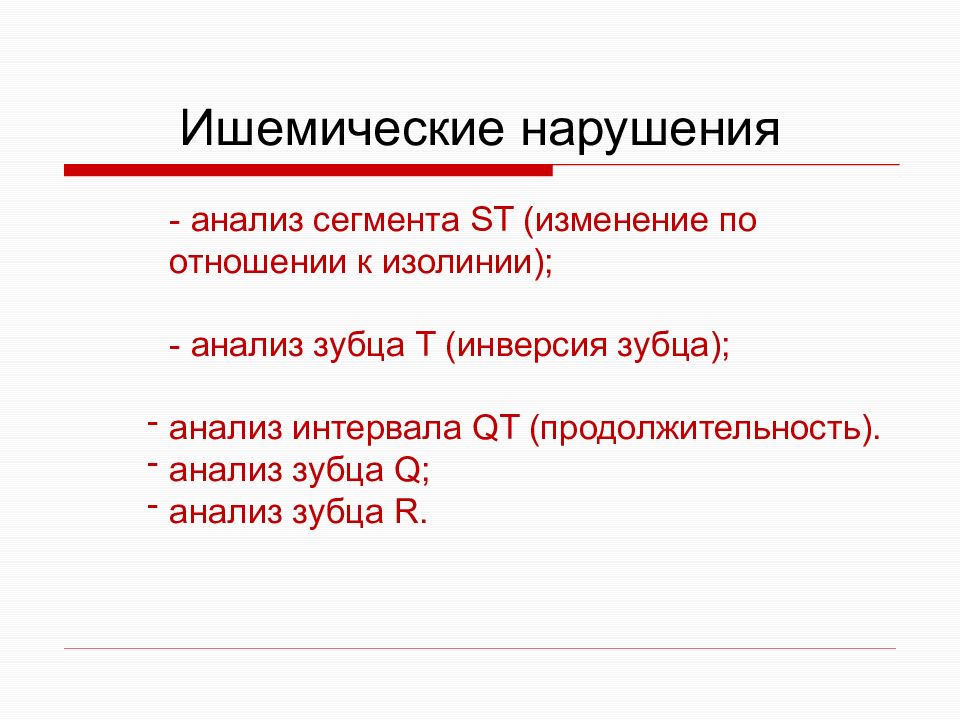 Ишемические нарушения

- анализ сегмента ST (изменение по отношении к изолинии);

- анализ зубца T (инверсия зубца);

- анализ интервала QT (продолжительность).
- анализ зубца Q;
- анализ зубца R.